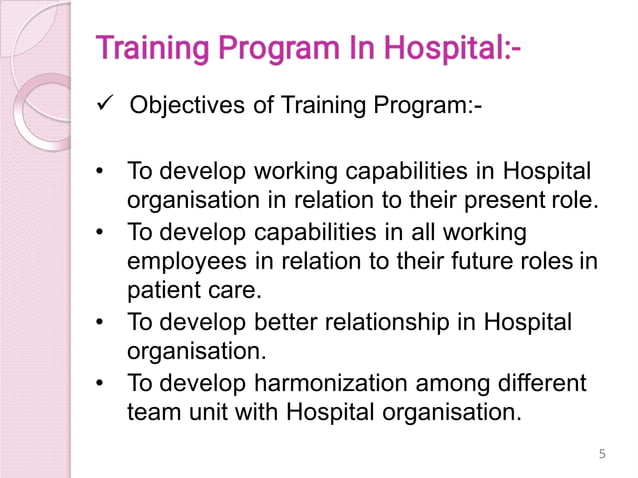 Training Program In Hospital:-

✓ Objectives of Training Program:-

• To develop working capabilities in Hospital organisation in relation to their present role.
• To develop capabilities in all working employees in relation to their future roles in patient care.
• To develop better relationship in Hospital organisation.
• To develop harmonization among different team unit with Hospital organisation.

5